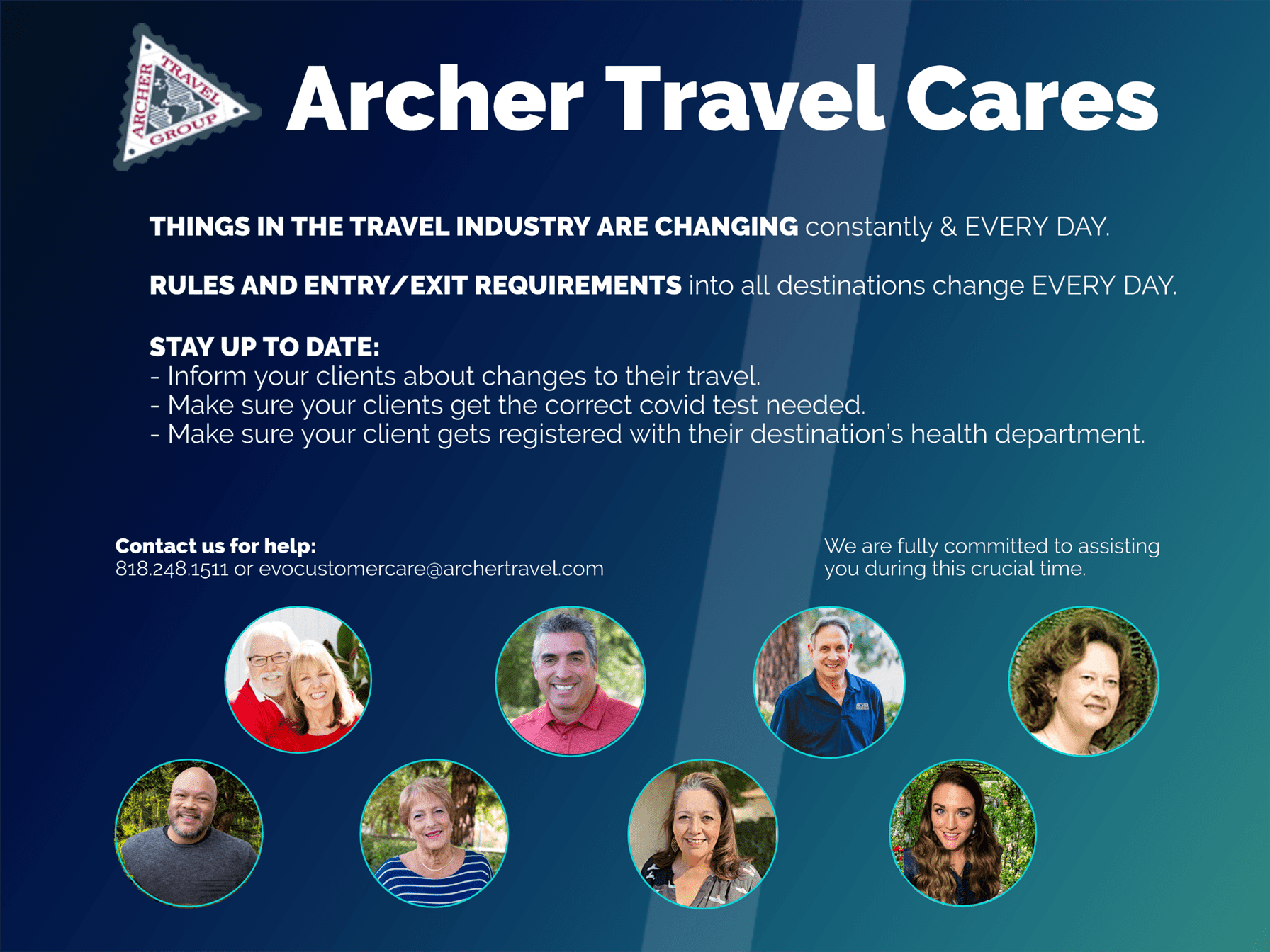 ARCHER TRAVEL GROUP

Archer Travel Cares

THINGS IN THE TRAVEL INDUSTRY ARE CHANGING constantly & EVERY DAY.

RULES AND ENTRY/EXIT REQUIREMENTS into all destinations change EVERY DAY.

STAY UP TO DATE:
- Inform your clients about changes to their travel.
- Make sure your clients get the correct covid test needed.
- Make sure your client gets registered with their destination's health department.

Contact us for help:
818.248.1511 or evocustomercare@archertravel.com

We are fully committed to assisting you during this crucial time.